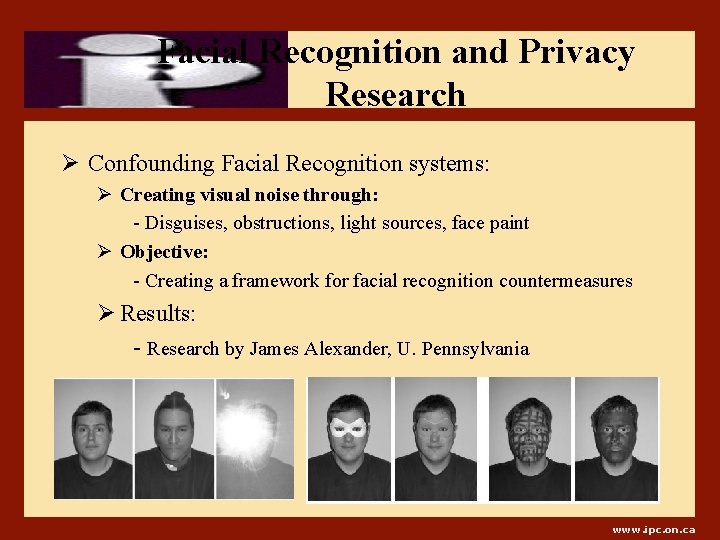 Facial Recognition and Privacy Research

➢ Confounding Facial Recognition systems:

➢ **Creating visual noise through:**

- Disguises, obstructions, light sources, face paint

➢ **Objective:**

- Creating a framework for facial recognition countermeasures

➢ Results:

- Research by James Alexander, U. Pennsylvania

www.ipc.on.ca